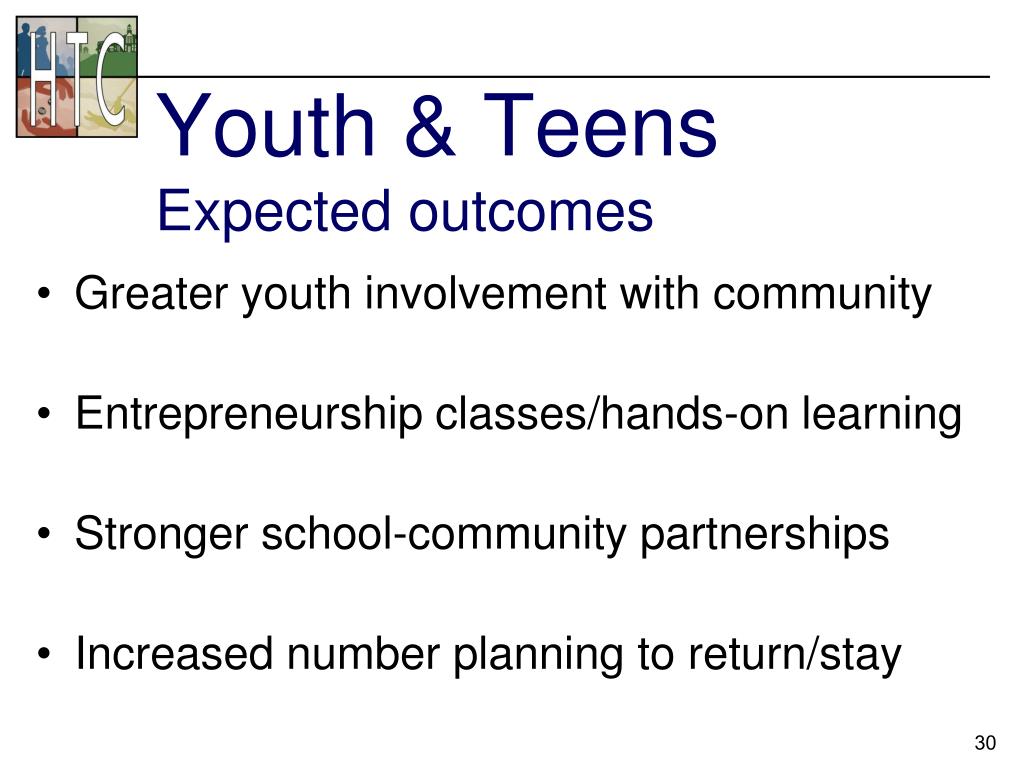 HTC

Youth & Teens
Expected outcomes

• Greater youth involvement with community

• Entrepreneurship classes/hands-on learning

• Stronger school-community partnerships

• Increased number planning to return/stay

30